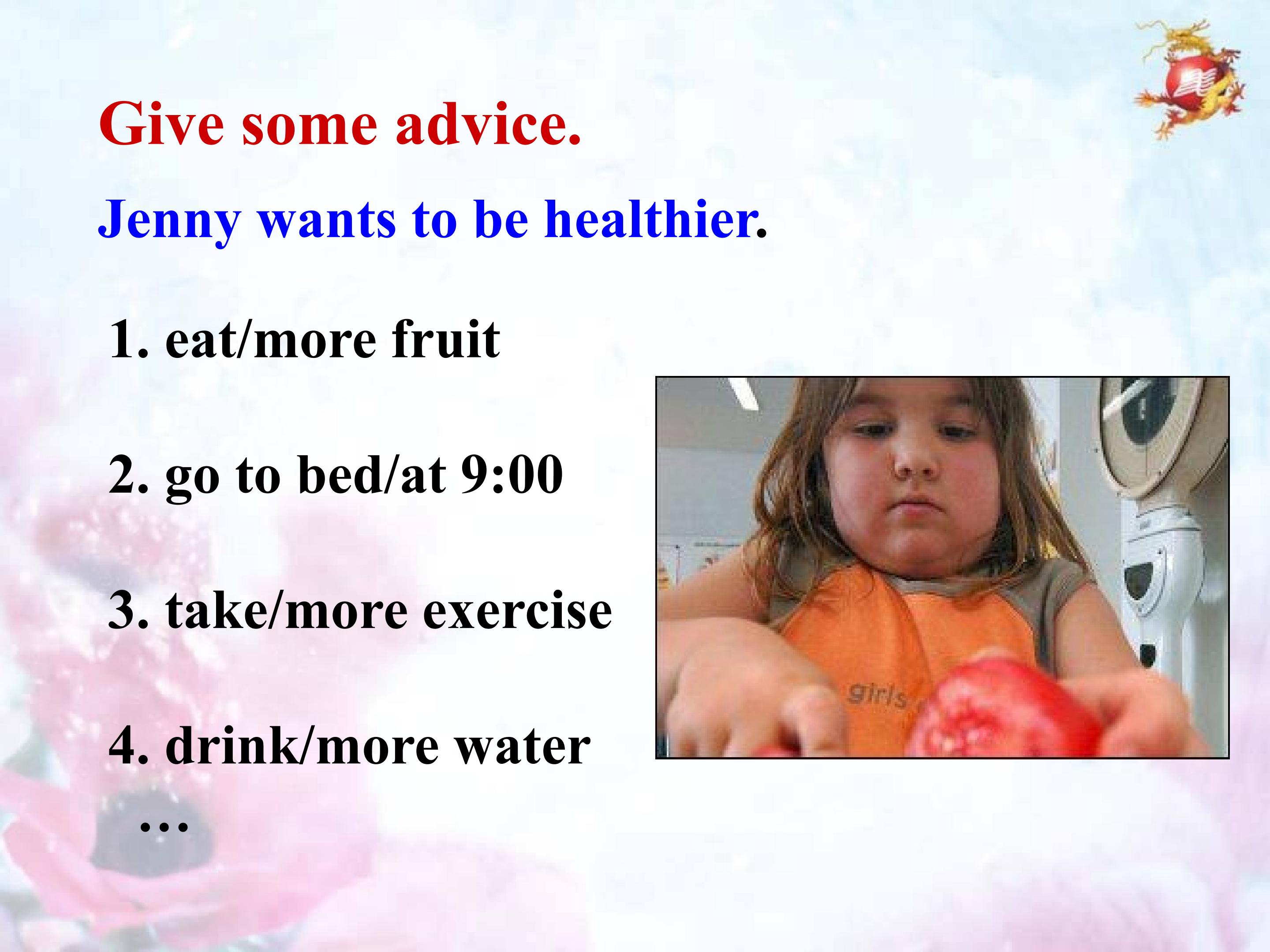 Give some advice.

Jenny wants to be healthier.

1. eat/more fruit

2. go to bed/at 9:00

3. take/more exercise

4. drink/more water

…

girls